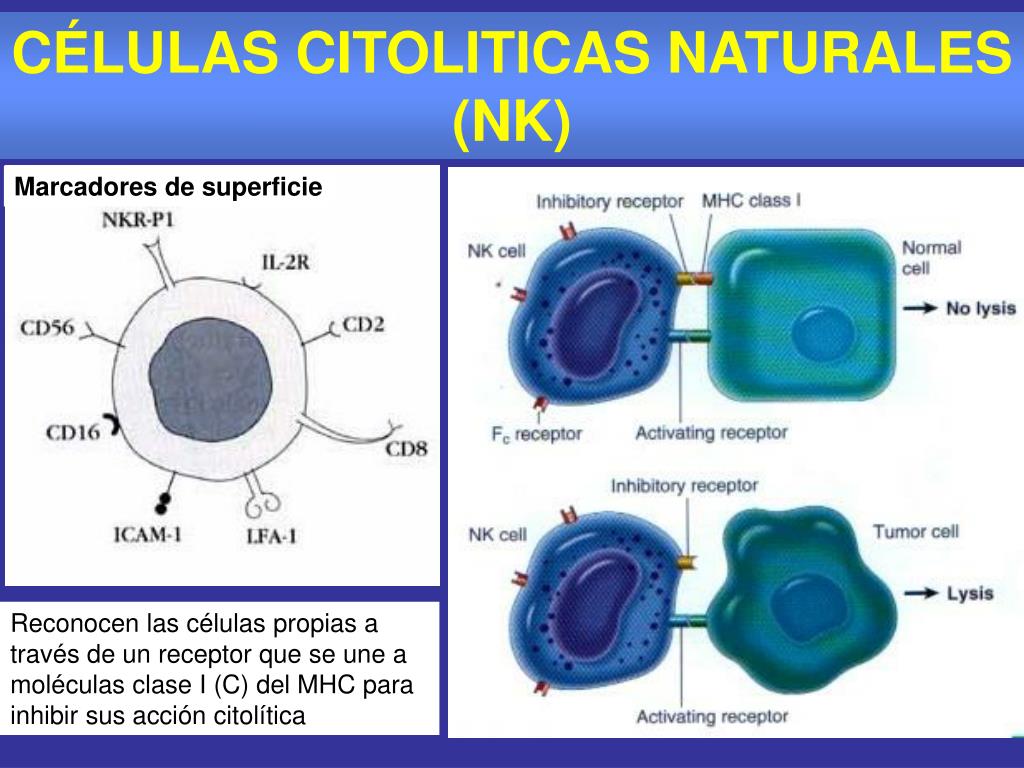 CÉLULAS CITOLITICAS NATURALES (NK)

Marcadores de superficie

NKR-P1
IL-2R
CD56
CD2
CD16
CD8
ICAM-1
LFA-1

Reconocen las células propias a través de un receptor que se une a moléculas clase I (C) del MHC para inhibir sus acción citolítica

Inhibitory receptor
MHC class I
NK cell
Normal cell
No lysis
$F_c$ receptor
Activating receptor

Inhibitory receptor
NK cell
Tumor cell
Lysis
Activating receptor